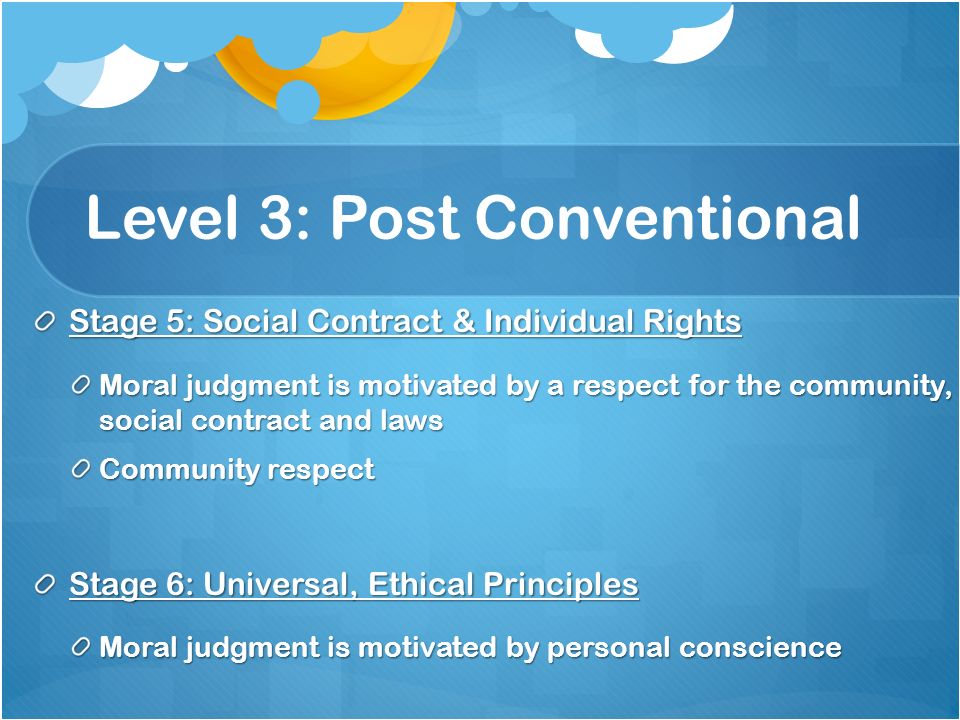 Level 3: Post Conventional

Stage 5: Social Contract & Individual Rights

Moral judgment is motivated by a respect for the community, social contract and laws

Community respect

Stage 6: Universal, Ethical Principles

Moral judgment is motivated by personal conscience